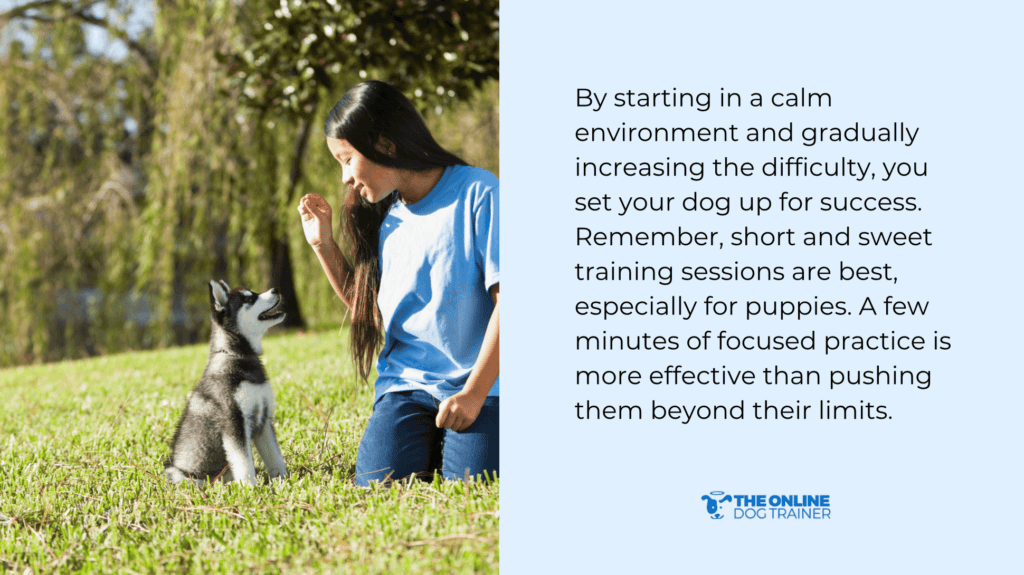 By starting in a calm environment and gradually increasing the difficulty, you set your dog up for success. Remember, short and sweet training sessions are best, especially for puppies. A few minutes of focused practice is more effective than pushing them beyond their limits.

THE ONLINE DOG TRAINER